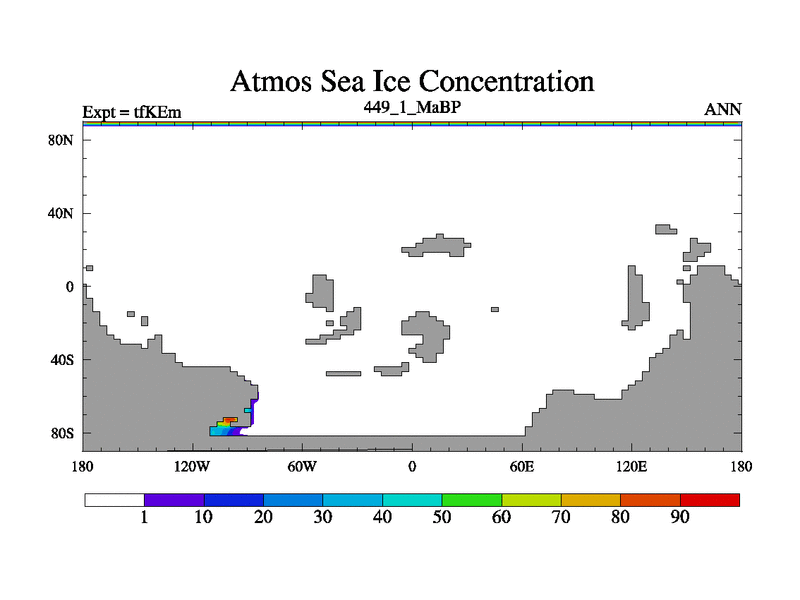 Atmos Sea Ice Concentration

Expt = tfKEm 449_1_MaBP ANN

80N
40N
0
40S
80S

180 120W 60W 0 60E 120E 180

1 10 20 30 40 50 60 70 80 90